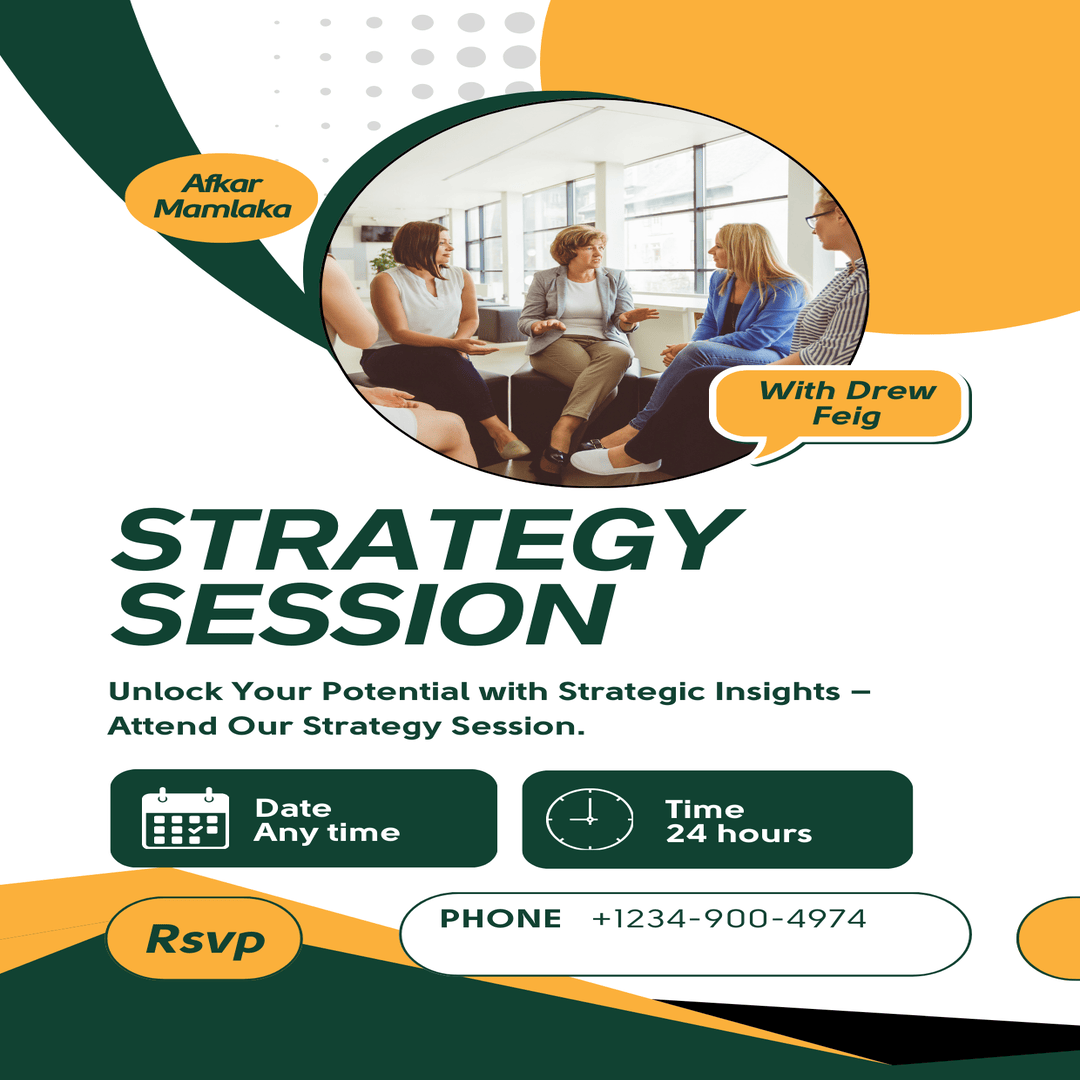 Afkar Mamlaka

With Drew Feig

STRATEGY SESSION

Unlock Your Potential with Strategic Insights – Attend Our Strategy Session.

Date
Any time

Time
24 hours

Rsvp

PHONE +1234-900-4974